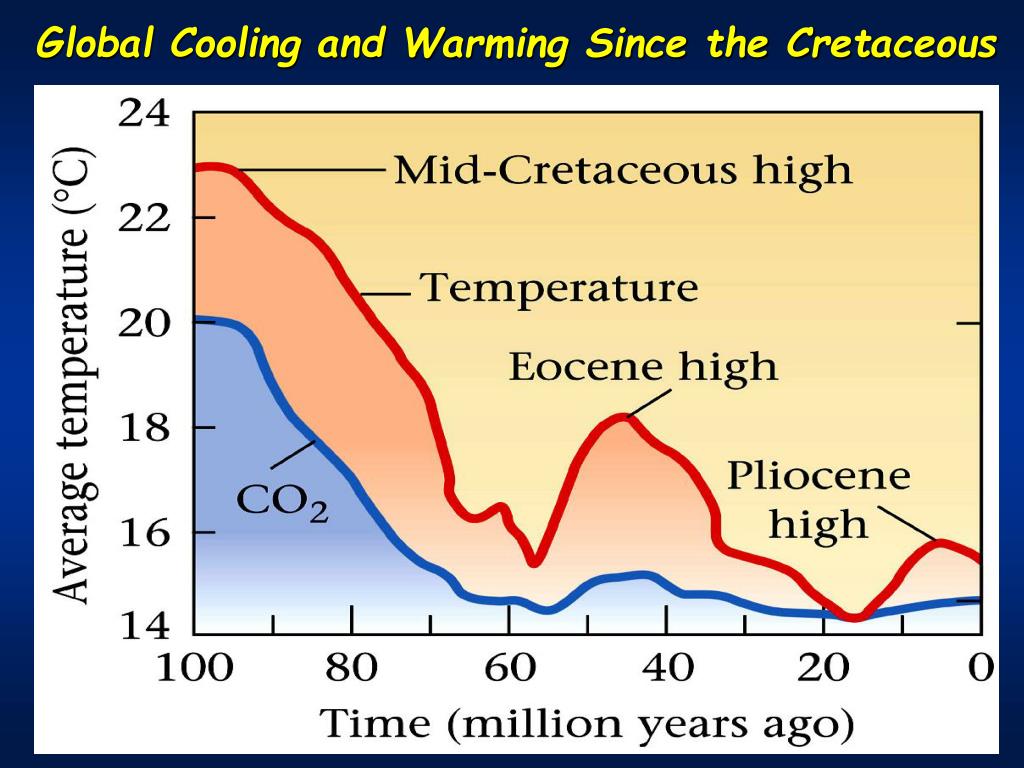 Global Cooling and Warming Since the Cretaceous

Average temperature (°C)

24
22
20
18
16
14

Mid-Cretaceous high

Temperature

Eocene high

Pliocene high

$CO_2$

100 80 60 40 20 0

Time (million years ago)